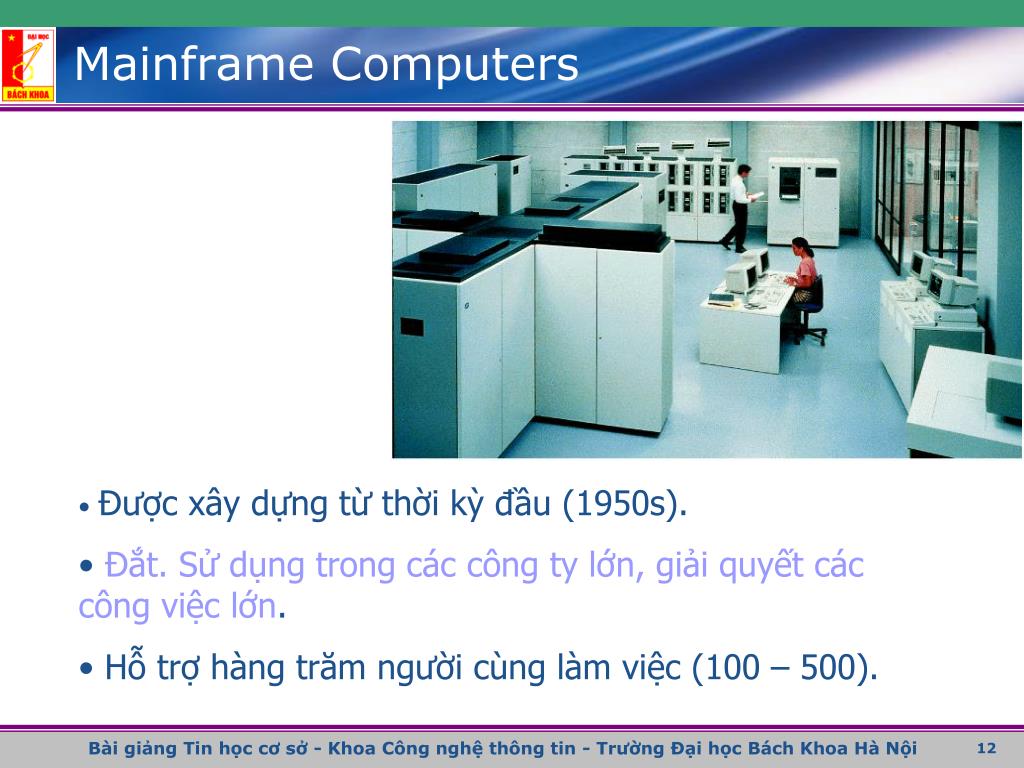 ĐẠI HỌC
BÁCH KHOA

Mainframe Computers

• Được xây dựng từ thời kỳ đầu (1950s).

• Đắt. Sử dụng trong các công ty lớn, giải quyết các công việc lớn.

• Hỗ trợ hàng trăm người cùng làm việc (100 – 500).

Bài giảng Tin học cơ sở - Khoa Công nghệ thông tin - Trường Đại học Bách Khoa Hà Nội 12